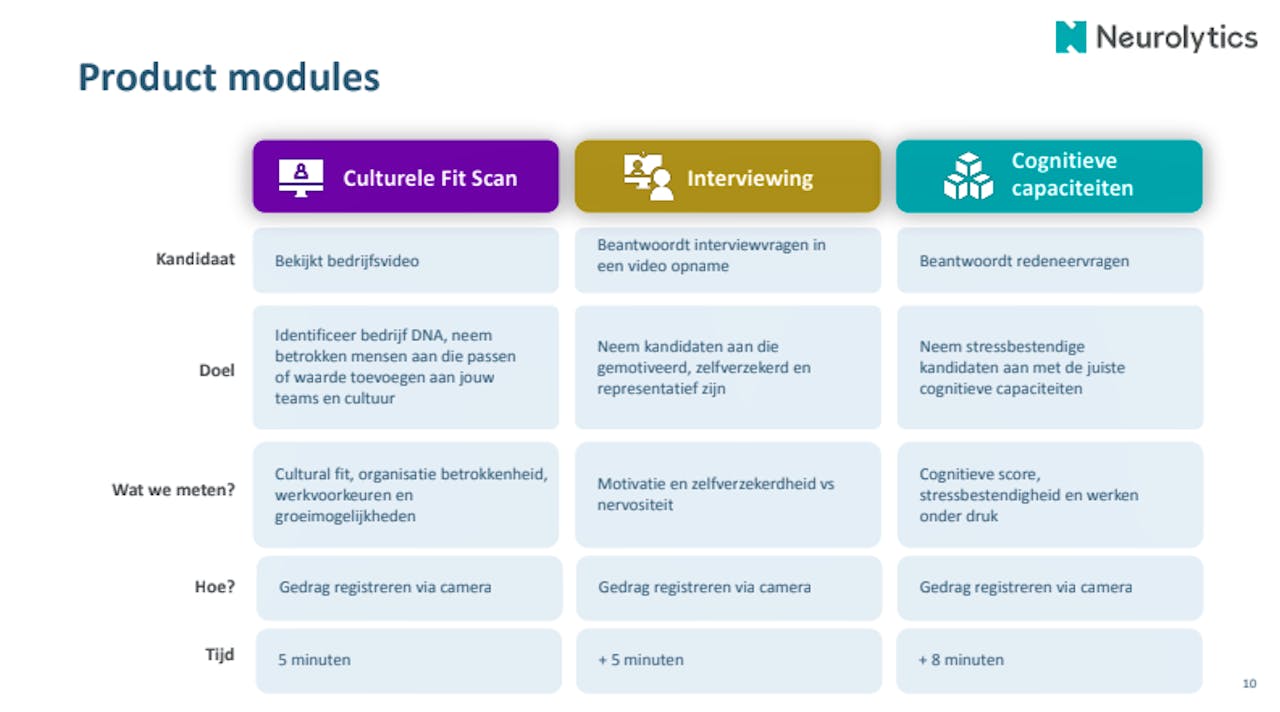 Neurolytics

Product modules

| | Culturele Fit Scan | Interviewing | Cognitieve capaciteiten |
|---|---|---|---|
| Kandidaat | Bekijkt bedrijfsvideo | Beantwoordt interviewvragen in een video opname | Beantwoordt redeneervragen |
| Doel | Identificeer bedrijf DNA, neem betrokken mensen aan die passen of waarde toevoegen aan jouw teams en cultuur | Neem kandidaten aan die gemotiveerd, zelfverzekerd en representatief zijn | Neem stressbestendige kandidaten aan met de juiste cognitieve capaciteiten |
| Wat we meten? | Cultural fit, organisatie betrokkenheid, werkvoorkeuren en groeimogelijkheden | Motivatie en zelfverzekerdheid vs nervositeit | Cognitieve score, stressbestendigheid en werken onder druk |
| Hoe? | Gedrag registreren via camera | Gedrag registreren via camera | Gedrag registreren via camera |
| Tijd | 5 minuten | + 5 minuten | + 8 minuten |

10